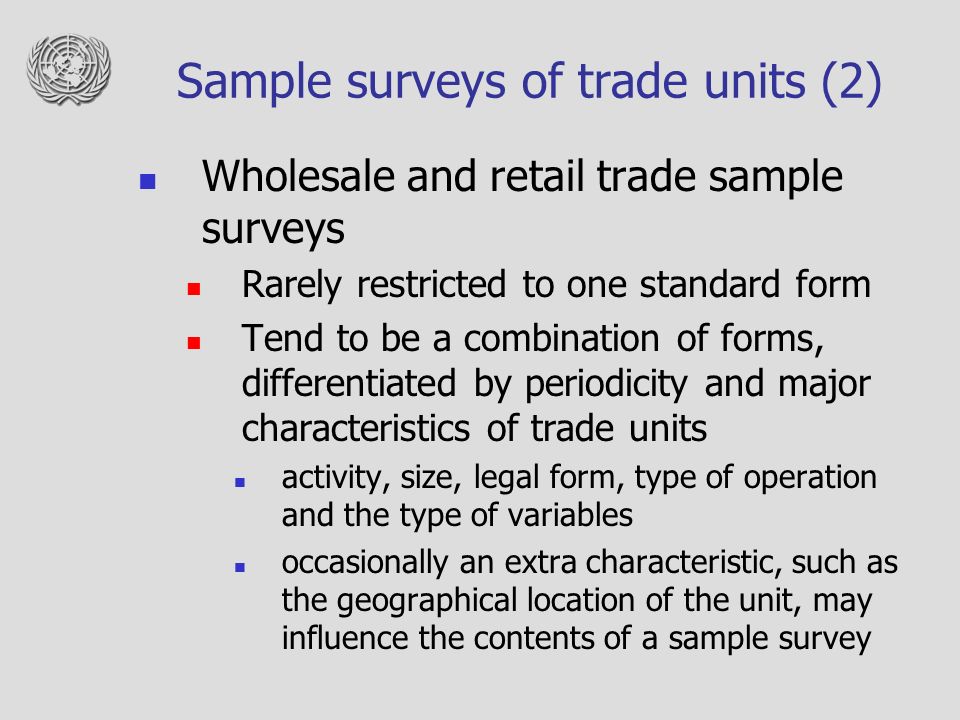 Sample surveys of trade units (2)

Wholesale and retail trade sample surveys

Rarely restricted to one standard form

Tend to be a combination of forms, differentiated by periodicity and major characteristics of trade units

activity, size, legal form, type of operation and the type of variables

occasionally an extra characteristic, such as the geographical location of the unit, may influence the contents of a sample survey